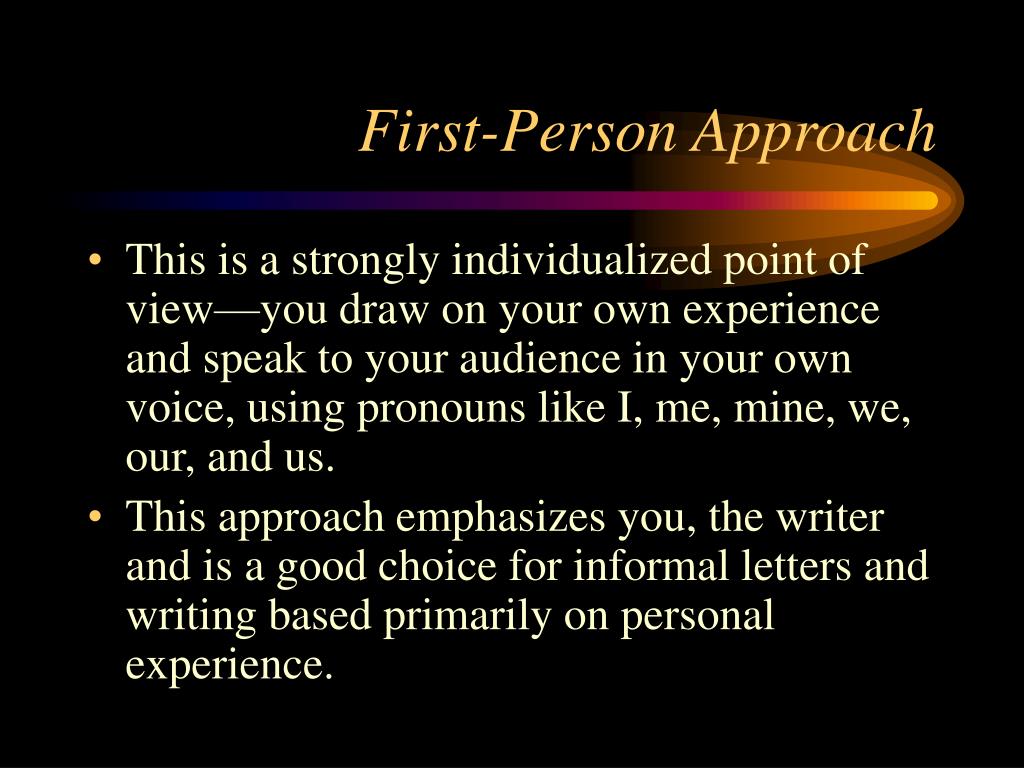 First-Person Approach

• This is a strongly individualized point of view—you draw on your own experience and speak to your audience in your own voice, using pronouns like I, me, mine, we, our, and us.

• This approach emphasizes you, the writer and is a good choice for informal letters and writing based primarily on personal experience.